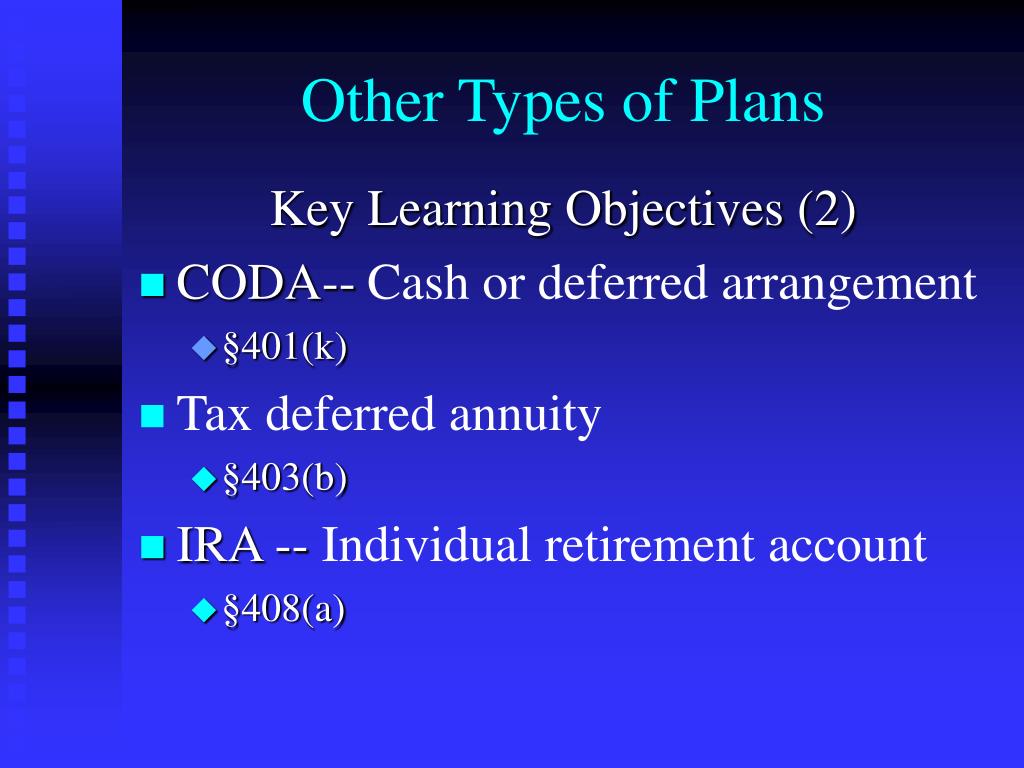 Other Types of Plans

Key Learning Objectives (2)

CODA-- Cash or deferred arrangement

§401(k)

Tax deferred annuity

§403(b)

IRA -- Individual retirement account

§408(a)